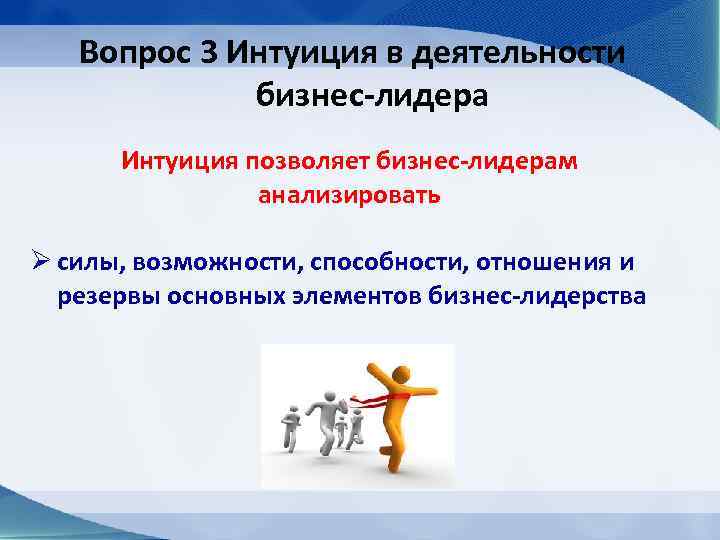 Вопрос 3 Интуиция в деятельности бизнес-лидера

Интуиция позволяет бизнес-лидерам анализировать

➢ силы, возможности, способности, отношения и резервы основных элементов бизнес-лидерства